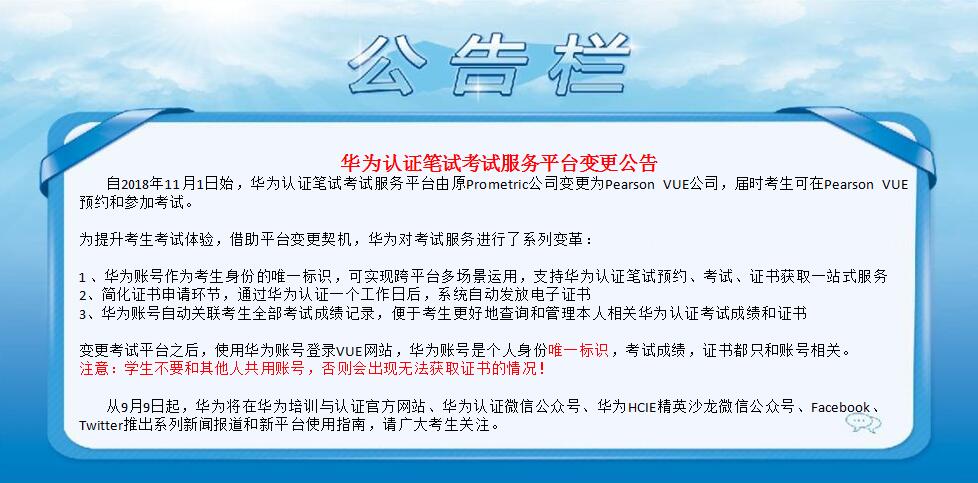 公告栏

华为认证笔试考试服务平台变更公告

自2018年11月1日始，华为认证笔试考试服务平台由原Prometric公司变更为Pearson VUE公司，届时考生可在Pearson VUE预约和参加考试。

为提升考生考试体验，借助平台变更契机，华为对考试服务进行了系列变革：

1、华为账号作为考生身份的唯一标识，可实现跨平台多场景运用，支持华为认证笔试预约、考试、证书获取一站式服务
2、简化证书申请环节，通过华为认证一个工作日后，系统自动发放电子证书
3、华为账号自动关联考生全部考试成绩记录，便于考生更好地查询和管理本人相关华为认证考试成绩和证书

变更考试平台之后，使用华为账号登录VUE网站，华为账号是个人身份唯一标识，考试成绩，证书都只和账号相关。
注意：学生不要和其他人共用账号，否则会出现无法获取证书的情况！

从9月9日起，华为将在华为培训与认证官方网站、华为认证微信公众号、华为HCIE精英沙龙微信公众号、Facebook、Twitter推出系列新闻报道和新平台使用指南，请广大考生关注。